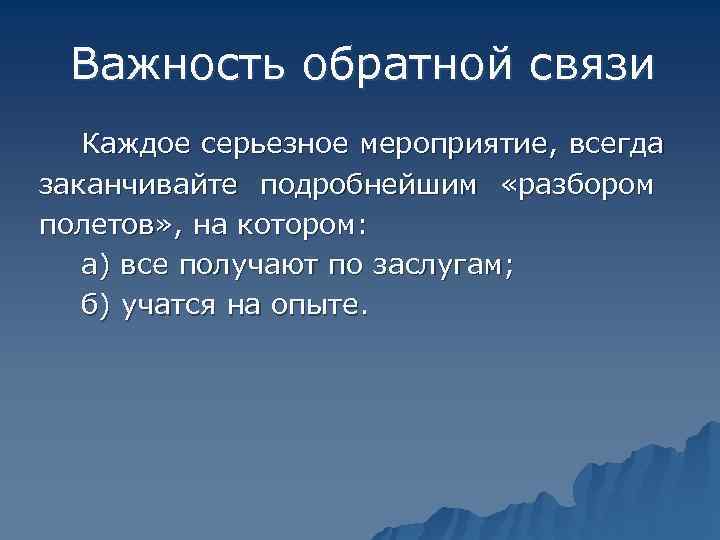 Важность обратной связи

Каждое серьезное мероприятие, всегда заканчивайте подробнейшим «разбором полетов», на котором:

а) все получают по заслугам;

б) учатся на опыте.